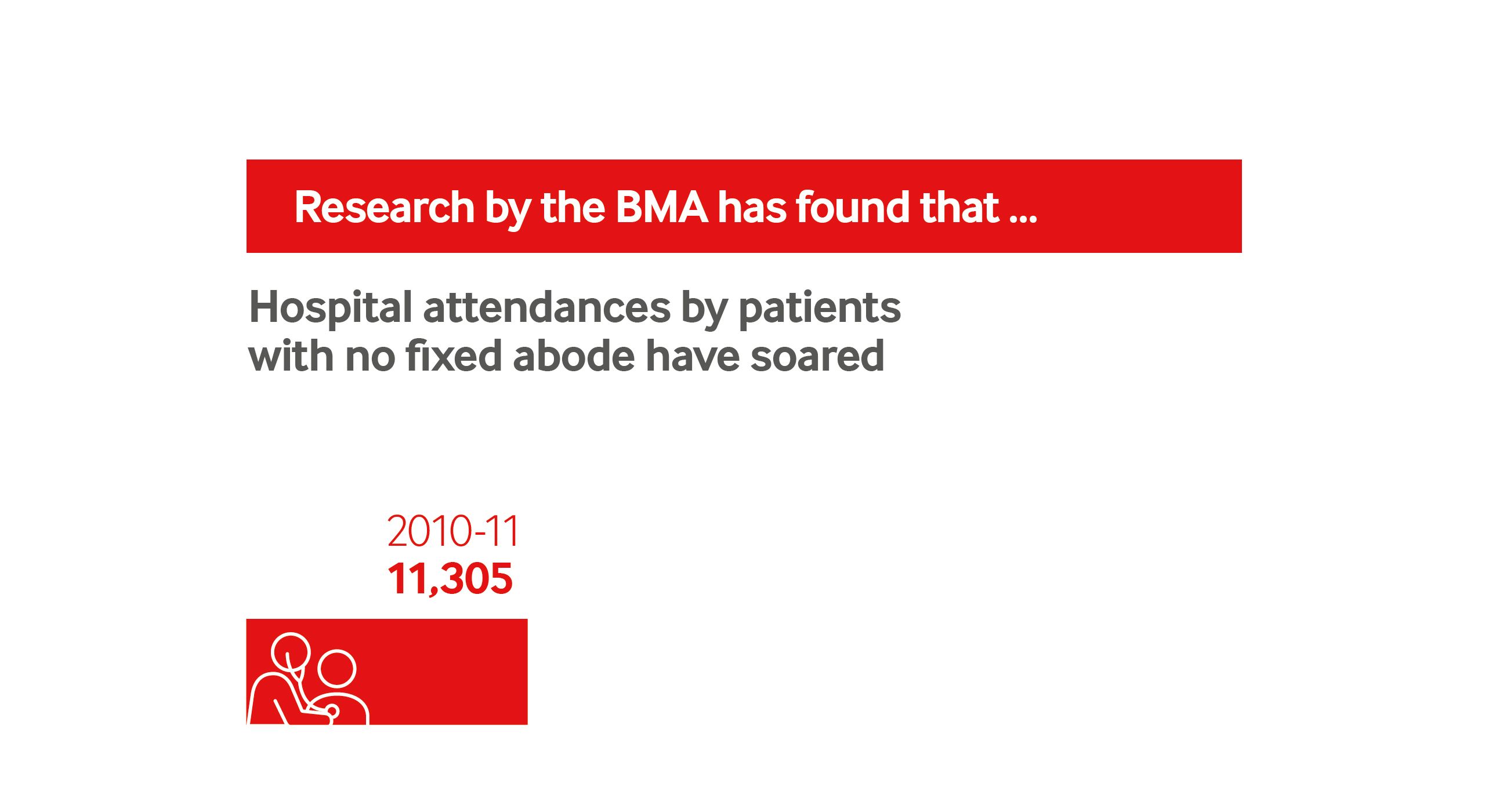 Research by the BMA has found that ...

Hospital attendances by patients with no fixed abode have soared

2010-11
11,305